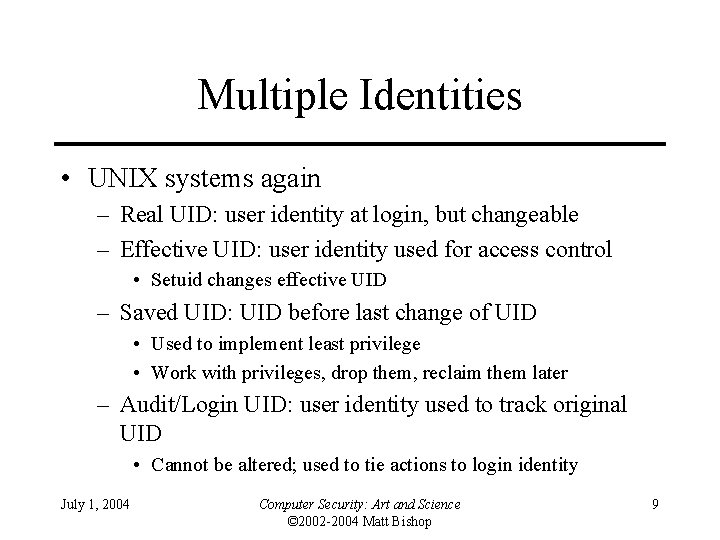 Multiple Identities

• UNIX systems again
– Real UID: user identity at login, but changeable
– Effective UID: user identity used for access control
• Setuid changes effective UID
– Saved UID: UID before last change of UID
• Used to implement least privilege
• Work with privileges, drop them, reclaim them later
– Audit/Login UID: user identity used to track original UID
• Cannot be altered; used to tie actions to login identity

July 1, 2004

Computer Security: Art and Science
©2002-2004 Matt Bishop

9